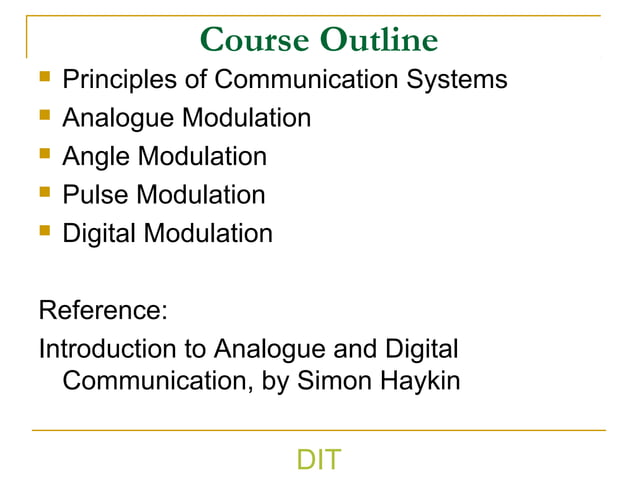 Course Outline

- Principles of Communication Systems
- Analogue Modulation
- Angle Modulation
- Pulse Modulation
- Digital Modulation

Reference:

Introduction to Analogue and Digital Communication, by Simon Haykin

DIT